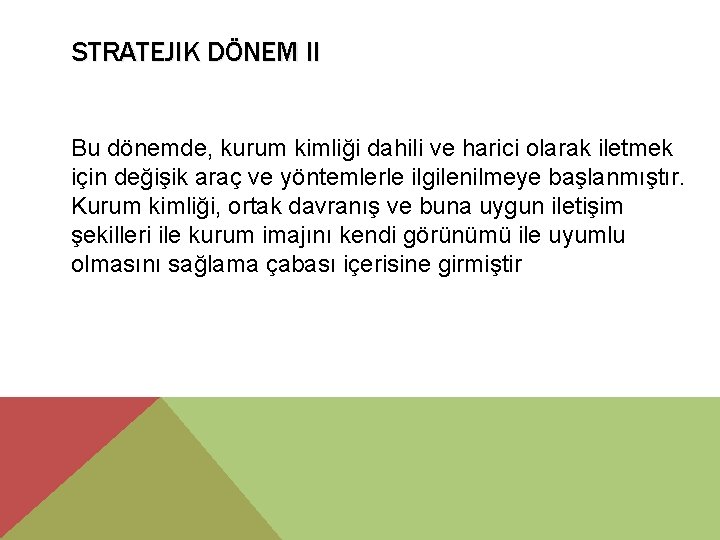 STRATEJIK DÖNEM II

Bu dönemde, kurum kimliği dahili ve harici olarak iletmek için değişik araç ve yöntemlerle ilgilenilmeye başlanmıştır. Kurum kimliği, ortak davranış ve buna uygun iletişim şekilleri ile kurum imajını kendi görünümü ile uyumlu olmasını sağlama çabası içerisine girmiştir